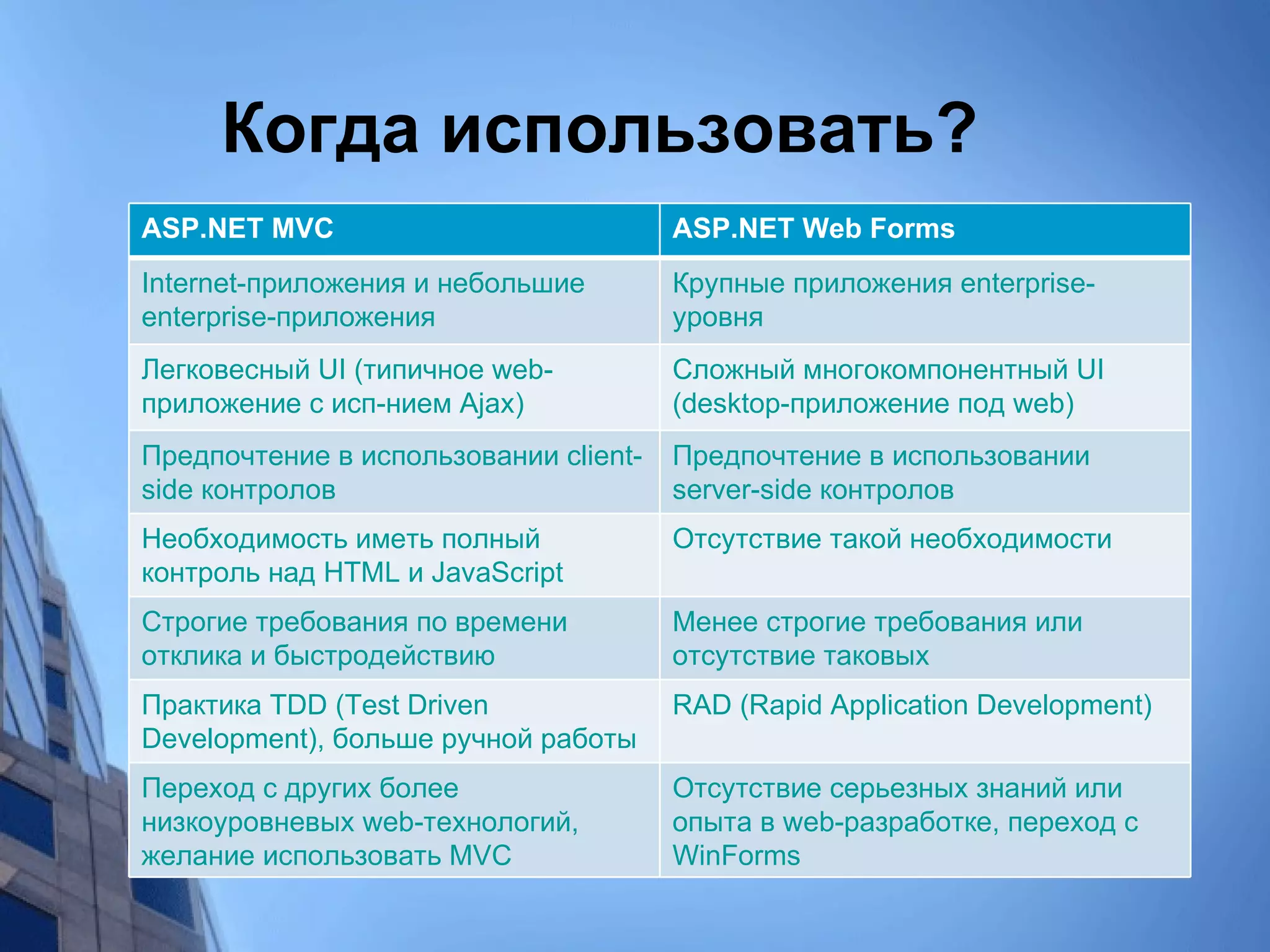 Когда использовать?

| ASP.NET MVC | ASP.NET Web Forms |
|---|---|
| Internet-приложения и небольшие enterprise-приложения | Крупные приложения enterprise-уровня |
| Легковесный UI (типичное web-приложение с исп-нием Ajax) | Сложный многокомпонентный UI (desktop-приложение под web) |
| Предпочтение в использовании client-side контролов | Предпочтение в использовании server-side контролов |
| Необходимость иметь полный контроль над HTML и JavaScript | Отсутствие такой необходимости |
| Строгие требования по времени отклика и быстродействию | Менее строгие требования или отсутствие таковых |
| Практика TDD (Test Driven Development), больше ручной работы | RAD (Rapid Application Development) |
| Переход с других более низкоуровневых web-технологий, желание использовать MVC | Отсутствие серьезных знаний или опыта в web-разработке, переход с WinForms |